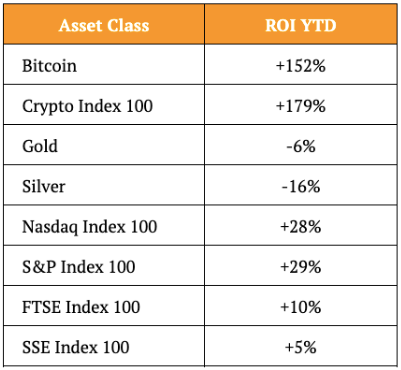 | Asset Class | ROI YTD |
|---|---|
| Bitcoin | +152% |
| Crypto Index 100 | +179% |
| Gold | -6% |
| Silver | -16% |
| Nasdaq Index 100 | +28% |
| S&P Index 100 | +29% |
| FTSE Index 100 | +10% |
| SSE Index 100 | +5% |